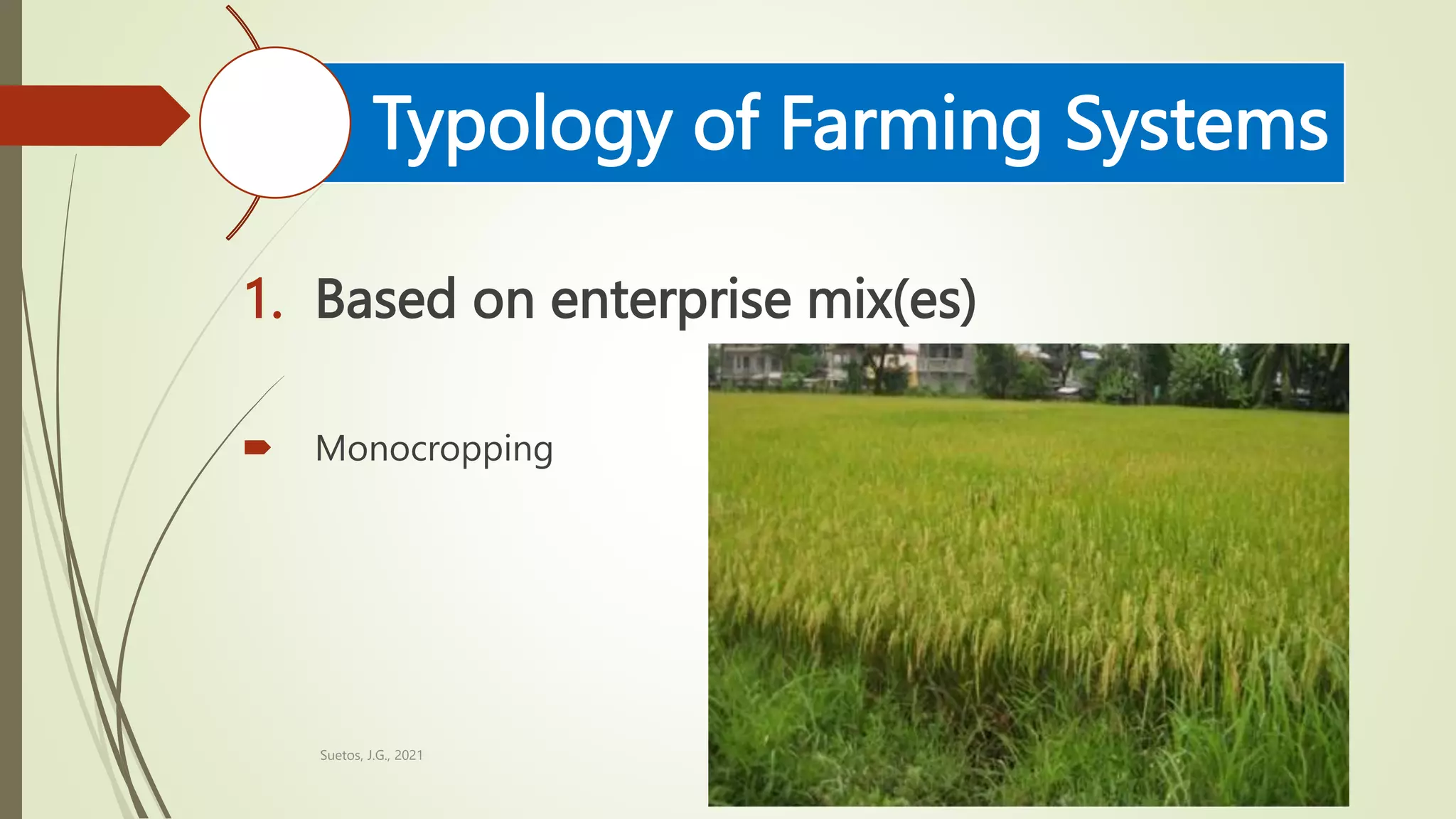 Typology of Farming Systems

1. Based on enterprise mix(es)

Monocropping

Suetos, J.G., 2021